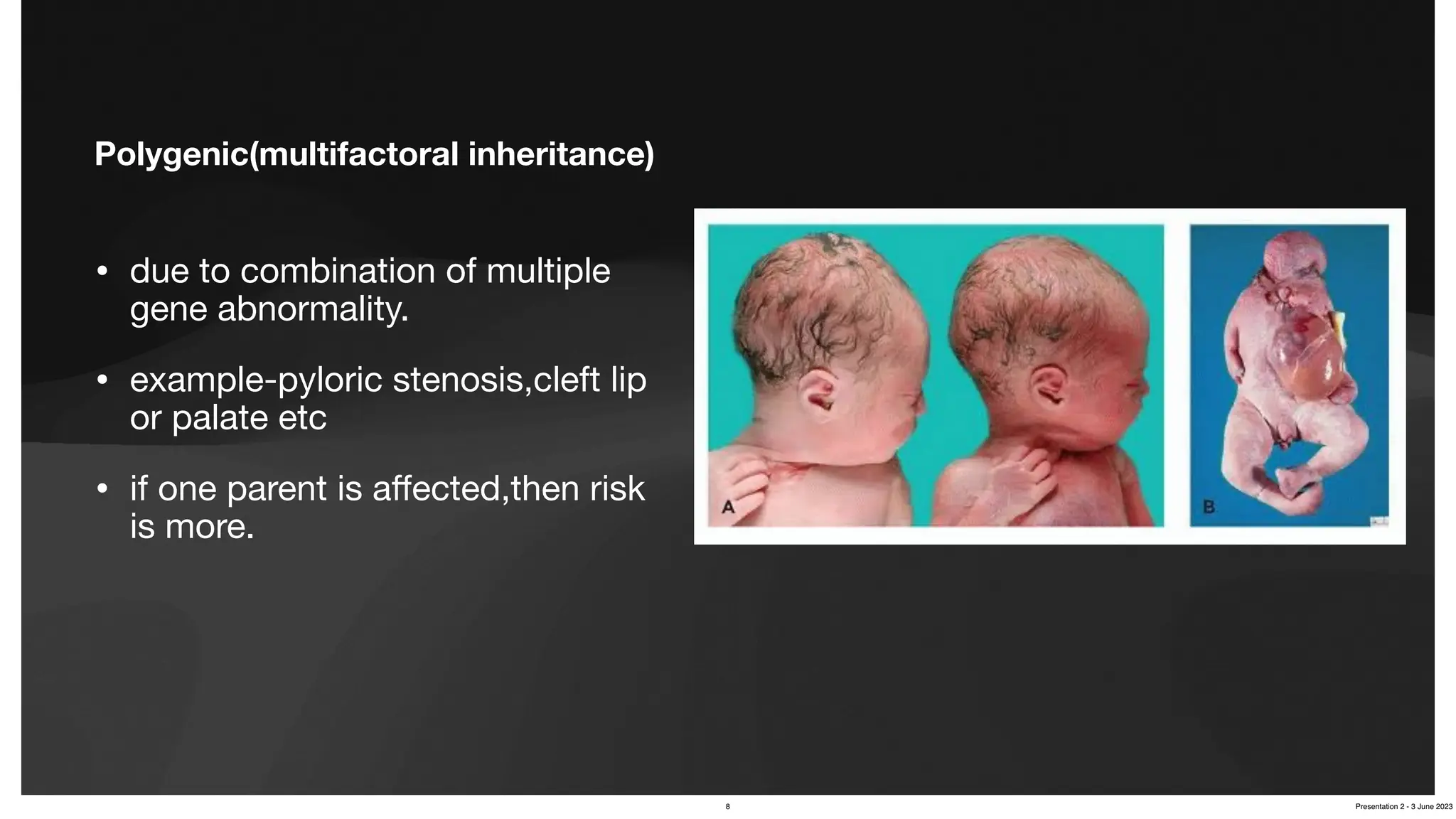 Polygenic(multifactoral inheritance)

• due to combination of multiple gene abnormality.

• example-pyloric stenosis,cleft lip or palate etc

• if one parent is affected,then risk is more.

A

B

8

Presentation 2 - 3 June 2023